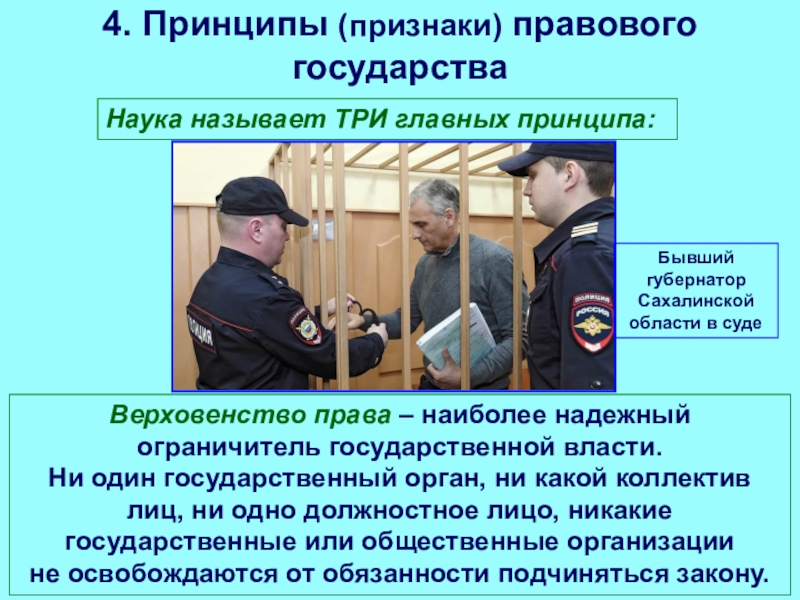 4. Принципы (признаки) правового государства

Наука называет ТРИ главных принципа:

ПОЛИЦИЯ

ПОЛИЦИЯ
РОССИЯ

Бывший губернатор Сахалинской области в суде

Верховенство права – наиболее надежный ограничитель государственной власти.
Ни один государственный орган, ни какой коллектив лиц, ни одно должностное лицо, никакие государственные или общественные организации не освобождаются от обязанности подчиняться закону.